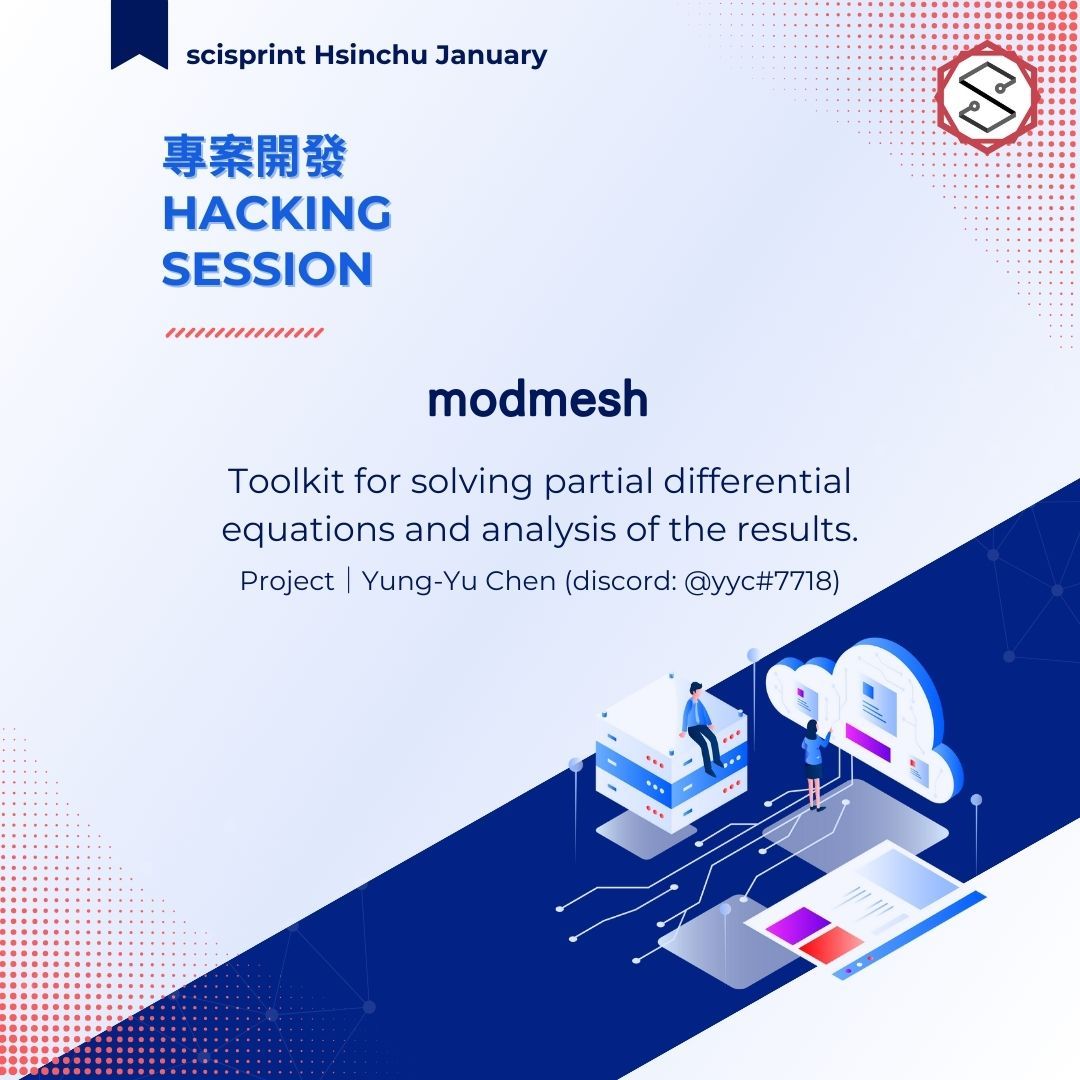 scisprint Hsinchu January

專案開發
HACKING
SESSION

modmesh

Toolkit for solving partial differential equations and analysis of the results.

Project | Yung-Yu Chen (discord: @yyc#7718)